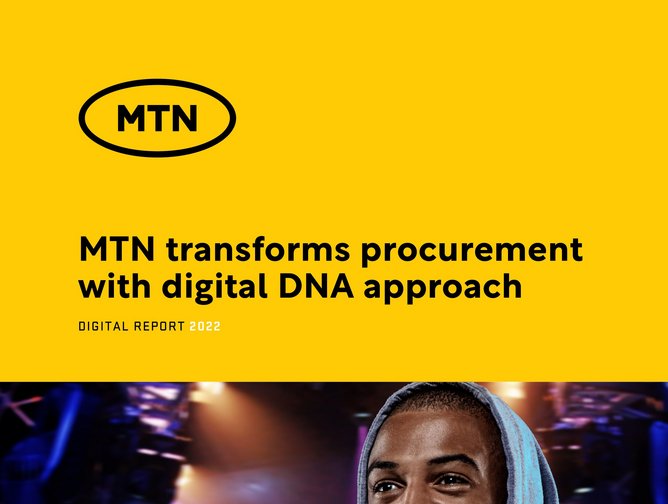 MTN

MTN transforms procurement with digital DNA approach

DIGITAL REPORT 2022